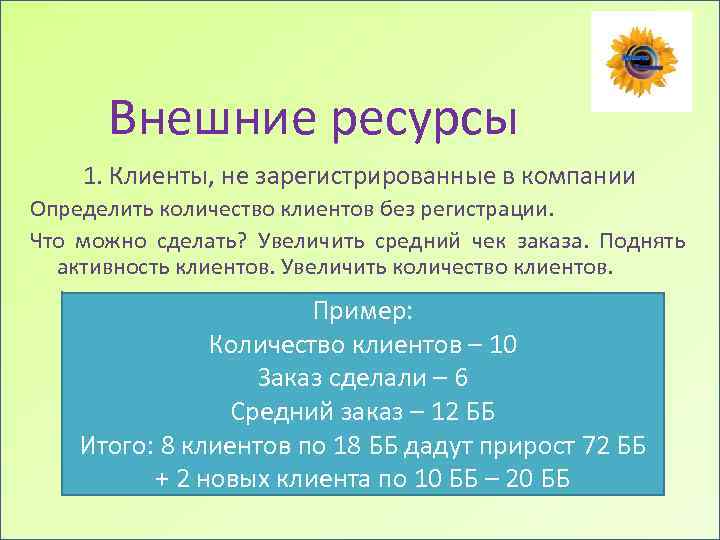 Внешние ресурсы

1. Клиенты, не зарегистрированные в компании

Определить количество клиентов без регистрации.

Что можно сделать? Увеличить средний чек заказа. Поднять активность клиентов. Увеличить количество клиентов.

Пример:
Количество клиентов – 10
Заказ сделали – 6
Средний заказ – 12 ББ
Итого: 8 клиентов по 18 ББ дадут прирост 72 ББ
+ 2 новых клиента по 10 ББ – 20 ББ